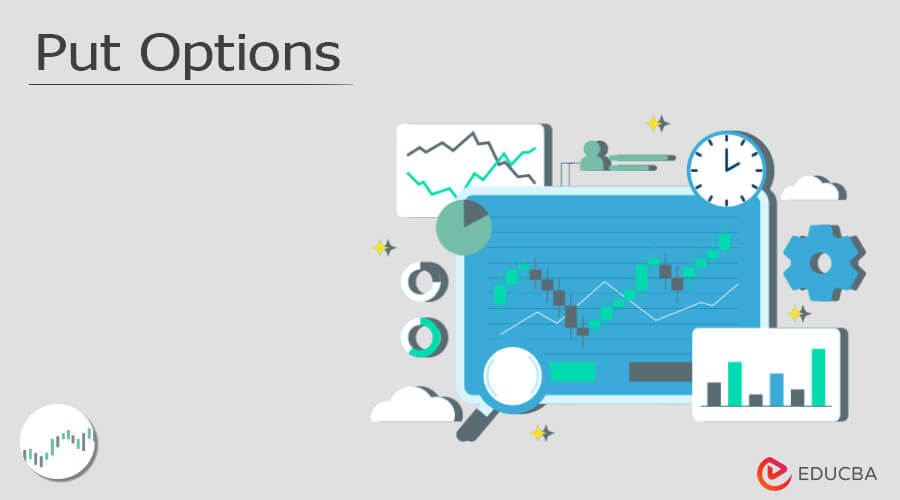 Put Options

EDUCBA